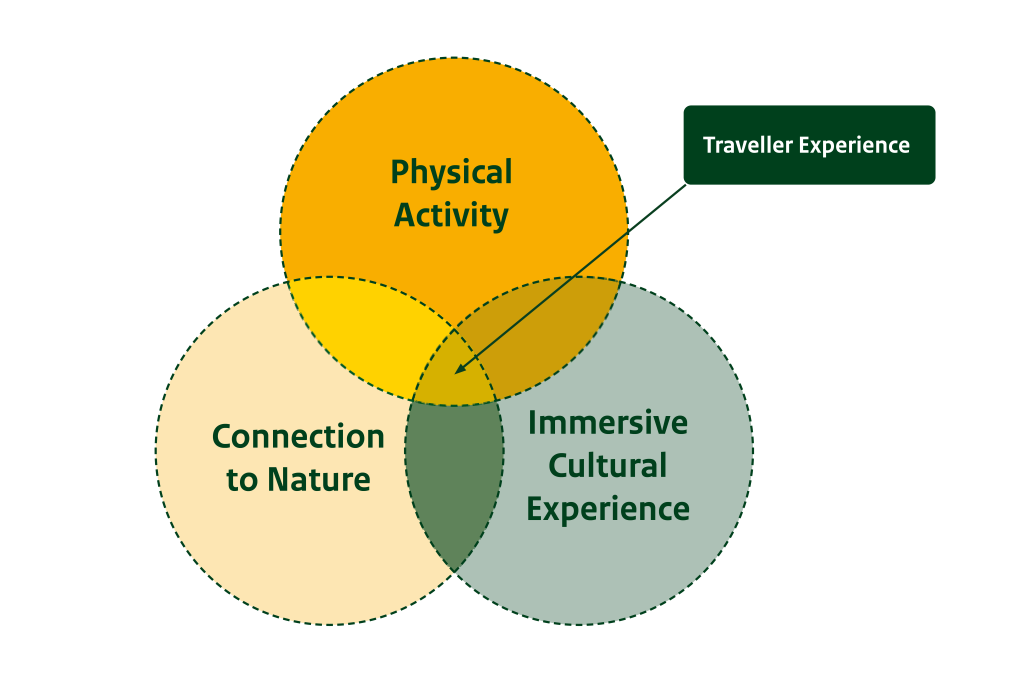 Physical Activity

Traveller Experience

Connection to Nature

Immersive Cultural Experience